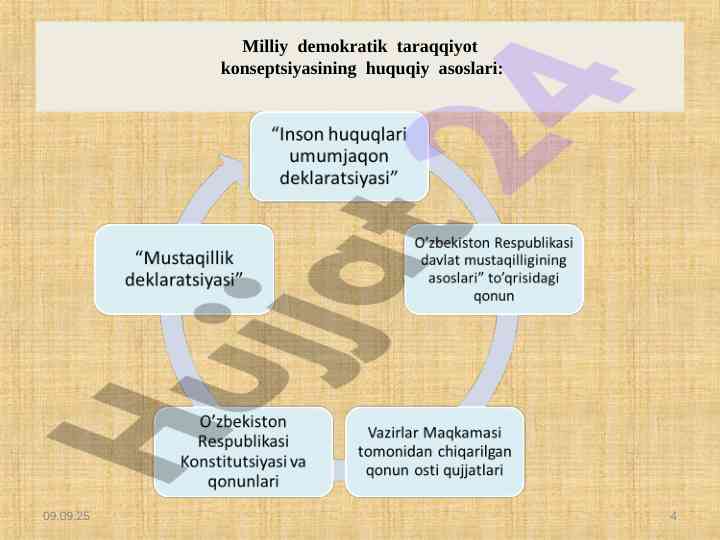 Milliy demokratik taraqqiyot konseptsiyasining huquqiy asoslari:

“Inson huquqlari umumjaqon deklaratsiyasi”

O’zbekiston Respublikasi davlat mustaqilligining asoslari” to’qrisidagi qonun

Vazirlar Maqkamasi tomonidan chiqarilgan qonun osti qujjatlari

O’zbekiston Respublikasi Konstitutsiyasi va qonunlari

“Mustaqillik deklaratsiyasi”

Hujjat24

09.09.25

4